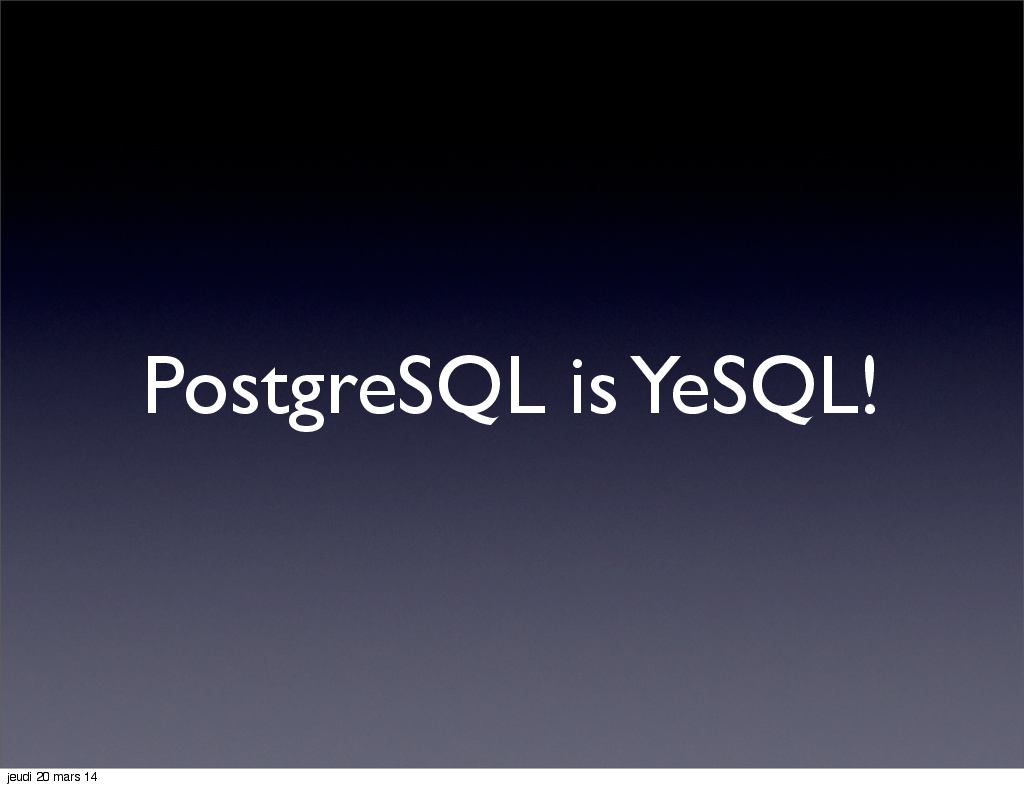 PostgreSQL is YeSQL!

jeudi 20 mars 14